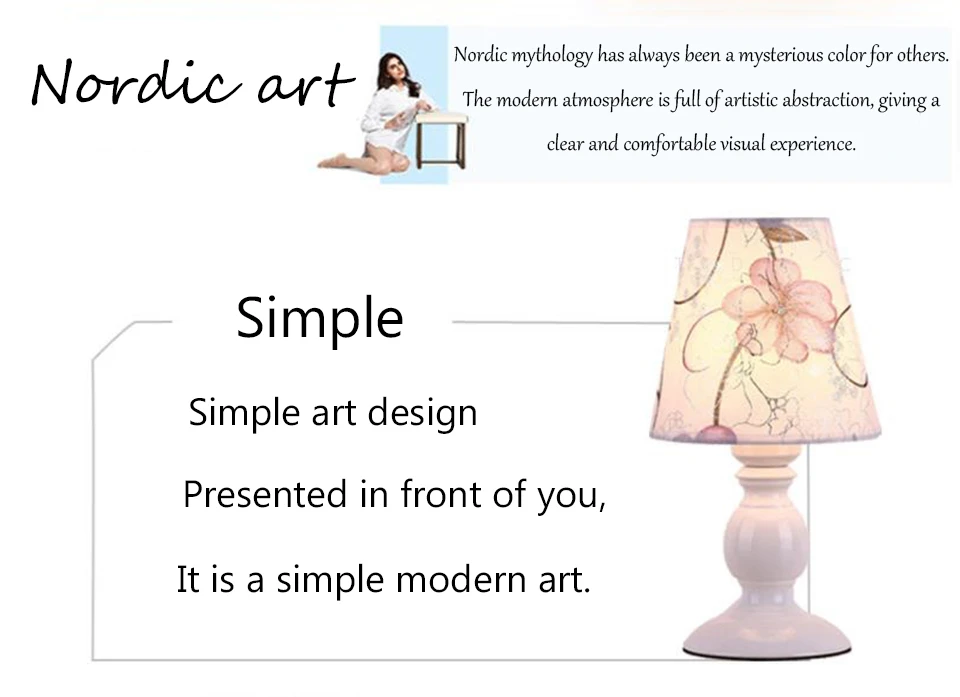 Nordic art

Nordic mythology has always been a mysterious color for others. The modern atmosphere is full of artistic abstraction, giving a clear and comfortable visual experience.

Simple

Simple art design

Presented in front of you,

It is a simple modern art.